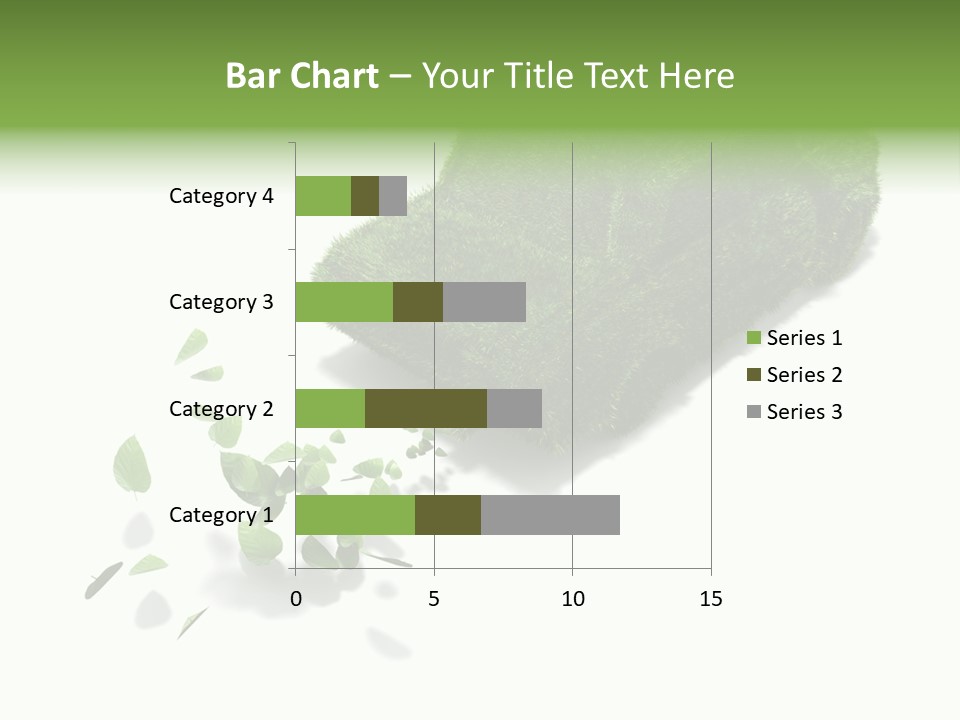 Bar Chart – Your Title Text Here

Category 4
Category 3
Category 2
Category 1

0
5
10
15

Series 1
Series 2
Series 3